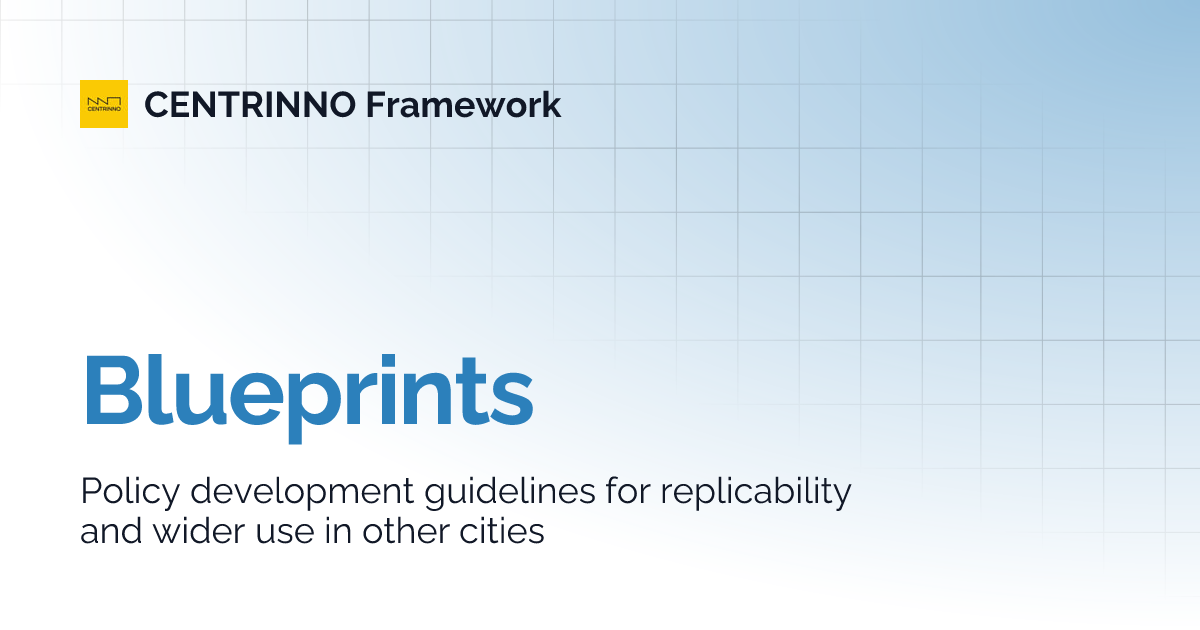 CENTRINNO

CENTRINNO Framework

Blueprints

Policy development guidelines for replicability and wider use in other cities